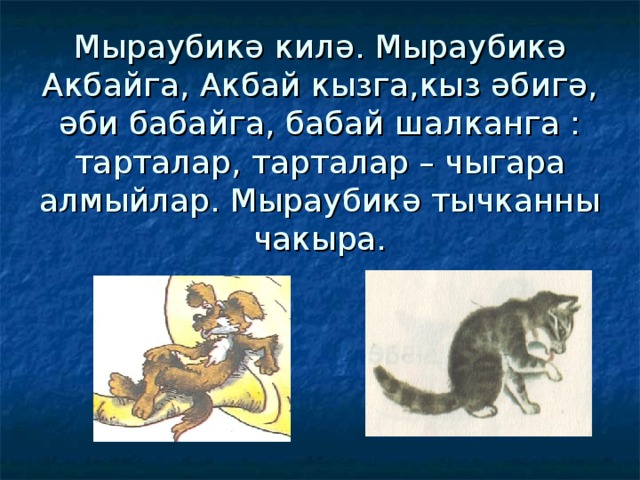 Мыраубикә килә. Мыраубикә Акбайга, Акбай кызга,кыз әбигә, әби бабайга, бабай шалканга : тарталар, тарталар – чыгара алмыйлар. Мыраубикә тычканны чакыра.